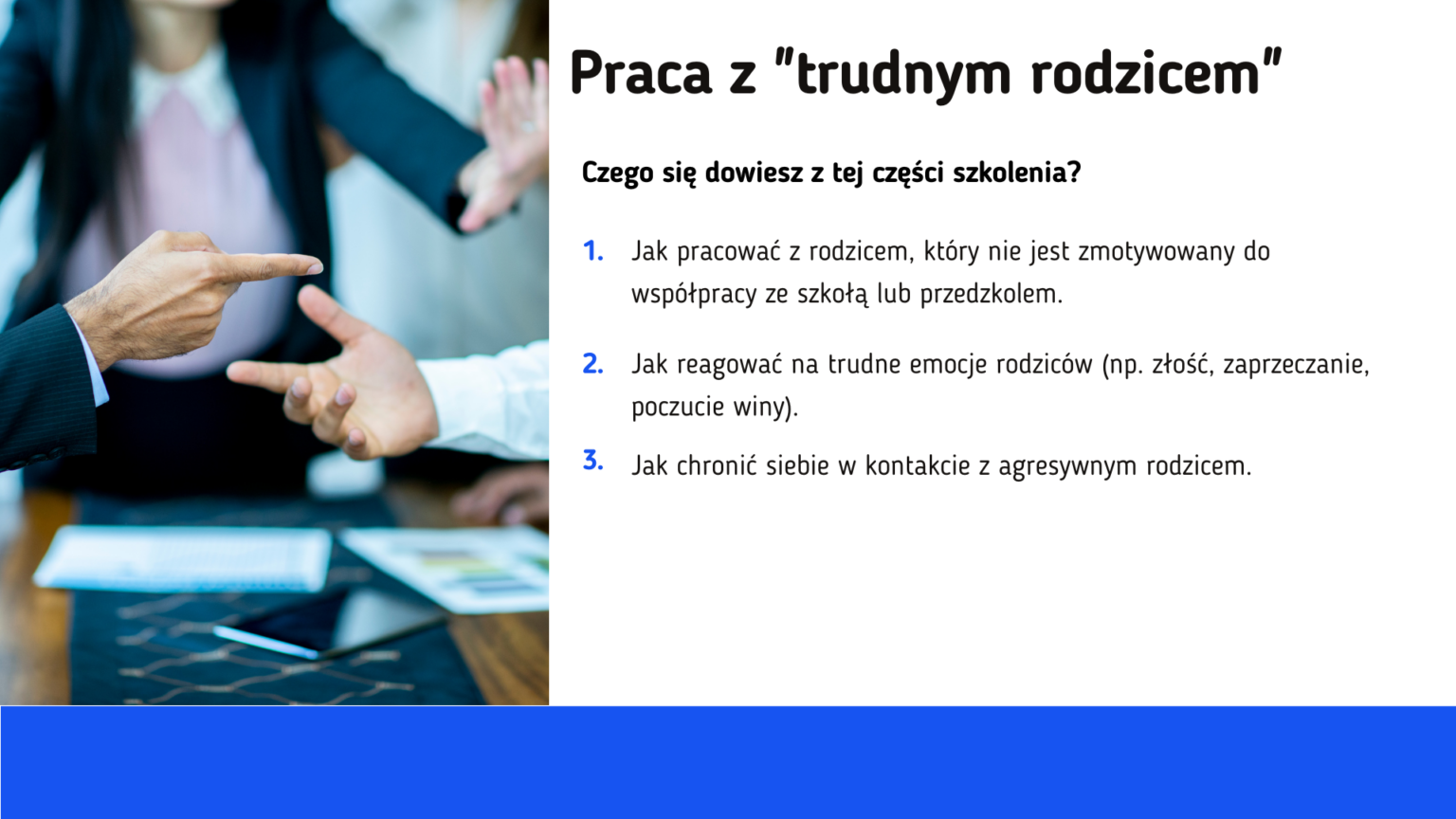 Praca z "trudnym rodzicem"

Czego się dowiesz z tej części szkolenia?

1. Jak pracować z rodzicem, który nie jest zmotywowany do współpracy ze szkołą lub przedzkolem.

2. Jak reagować na trudne emocje rodziców (np. złość, zaprzeczanie, poczucie winy).

3. Jak chronić siebie w kontakcie z agresywnym rodzicem.